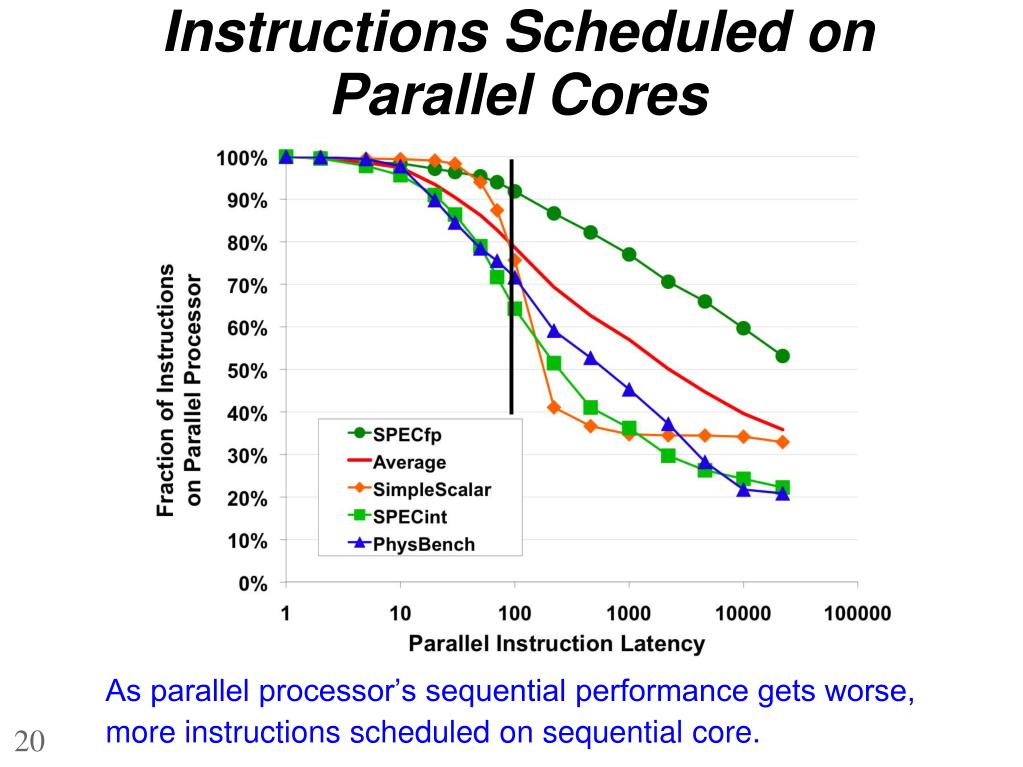 Instructions Scheduled on Parallel Cores

Fraction of Instructions on Parallel Processor

100%
90%
80%
70%
60%
50%
40%
30%
20%
10%
0%

SPECfp
Average
SimpleScalar
SPECint
PhysBench

1
10
100
1000
10000
100000

Parallel Instruction Latency

As parallel processor's sequential performance gets worse, more instructions scheduled on sequential core.

20